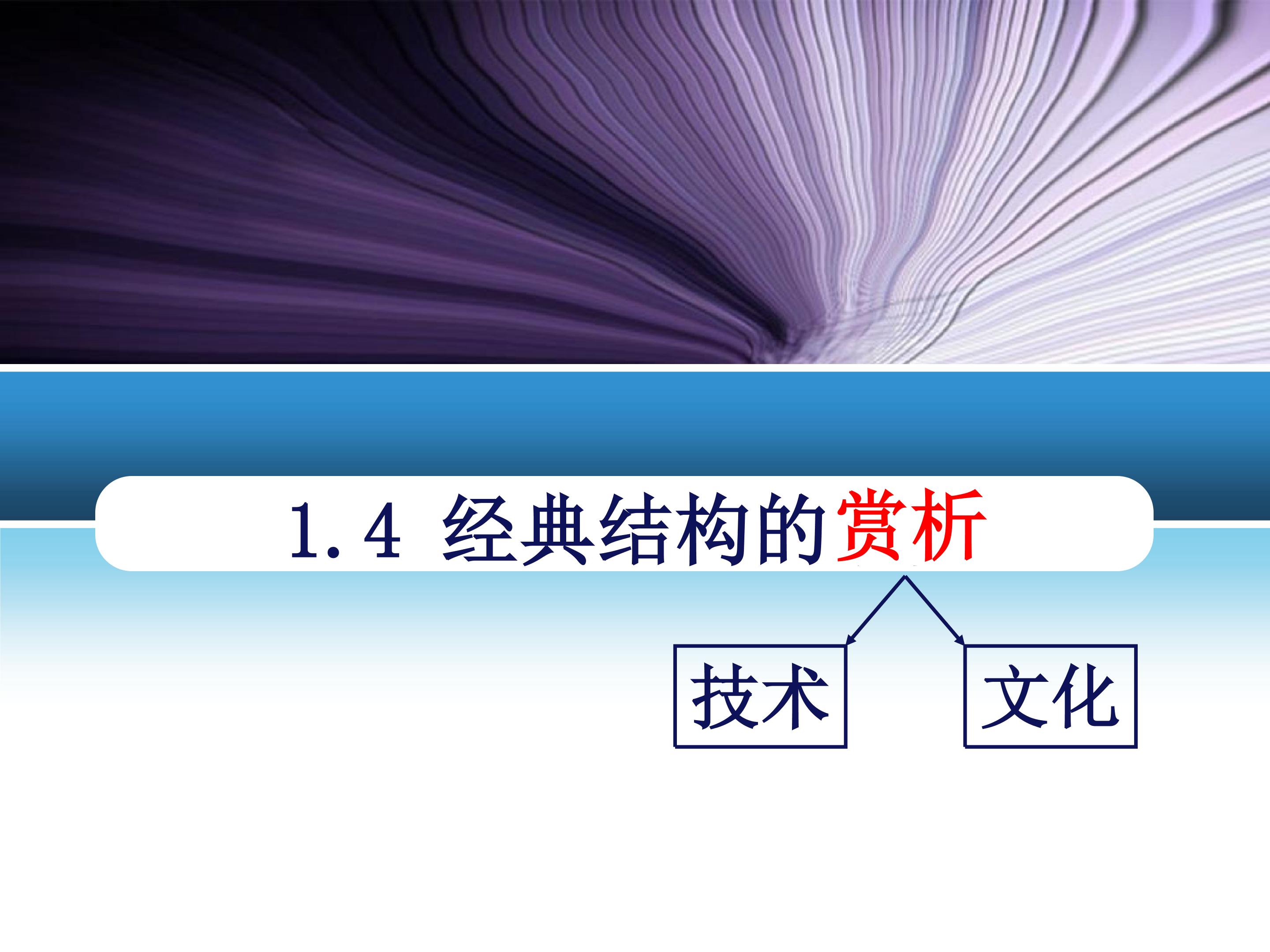 1.4 经典结构的赏析

技术

文化